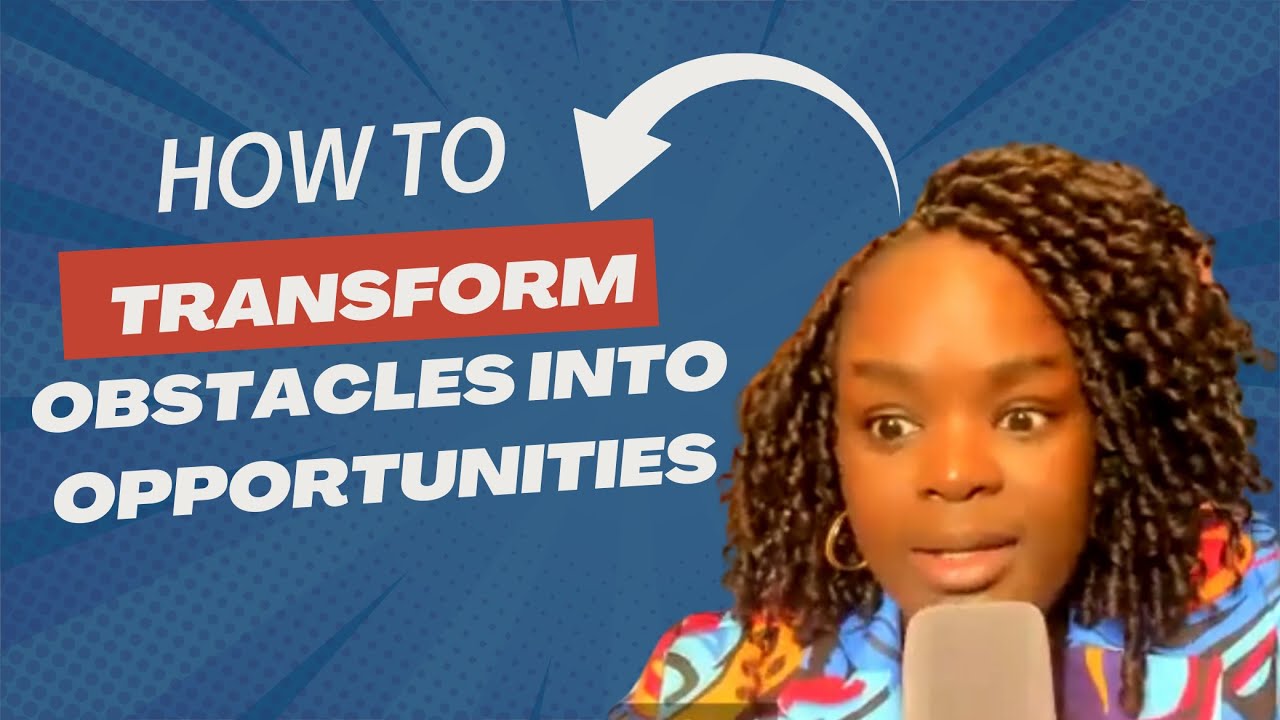 HOW TO
TRANSFORM
OBSTACLES INTO
OPPORTUNITIES